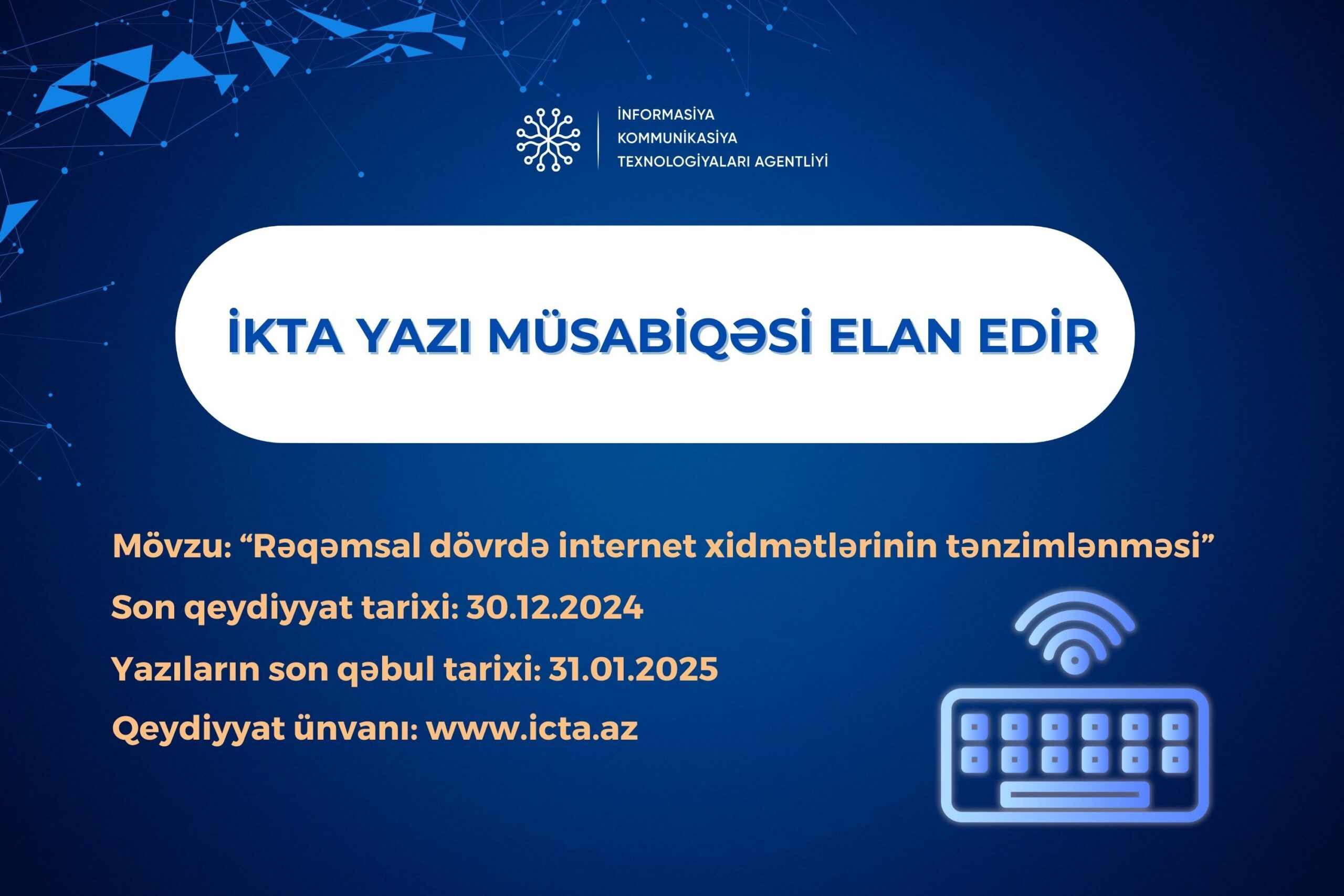 İNFORMASİYA
KOMMUNİKASİYA
TEXNOLOGİYALARI AGENTLİYİ

İKTA YAZI MÜSABİQƏSİ ELAN EDİR

Mövzu: “Rəqəmsal dövrdə internet xidmətlərinin tənzimlənməsi”

Son qeydiyyat tarixi: 30.12.2024

Yazıların son qəbul tarixi: 31.01.2025

Qeydiyyat ünvanı: www.icta.az